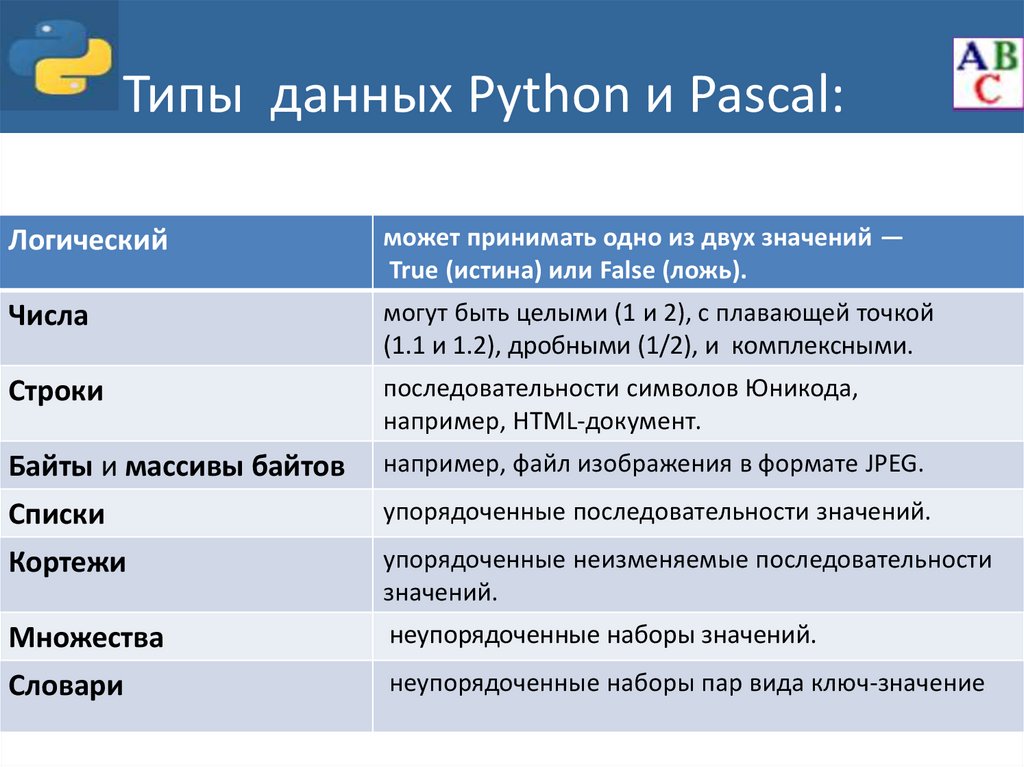 Типы данных Python и Pascal:

ABC

| Логический | может принимать одно из двух значений — True (истина) или False (ложь). |
|---|---|
| Числа | могут быть целыми (1 и 2), с плавающей точкой (1.1 и 1.2), дробными (1/2), и комплексными. |
| Строки | последовательности символов Юникода, например, HTML-документ. |
| Байты и массивы байтов | например, файл изображения в формате JPEG. |
| Списки | упорядоченные последовательности значений. |
| Кортежи | упорядоченные неизменяемые последовательности значений. |
| Множества | неупорядоченные наборы значений. |
| Словари | неупорядоченные наборы пар вида ключ-значение |